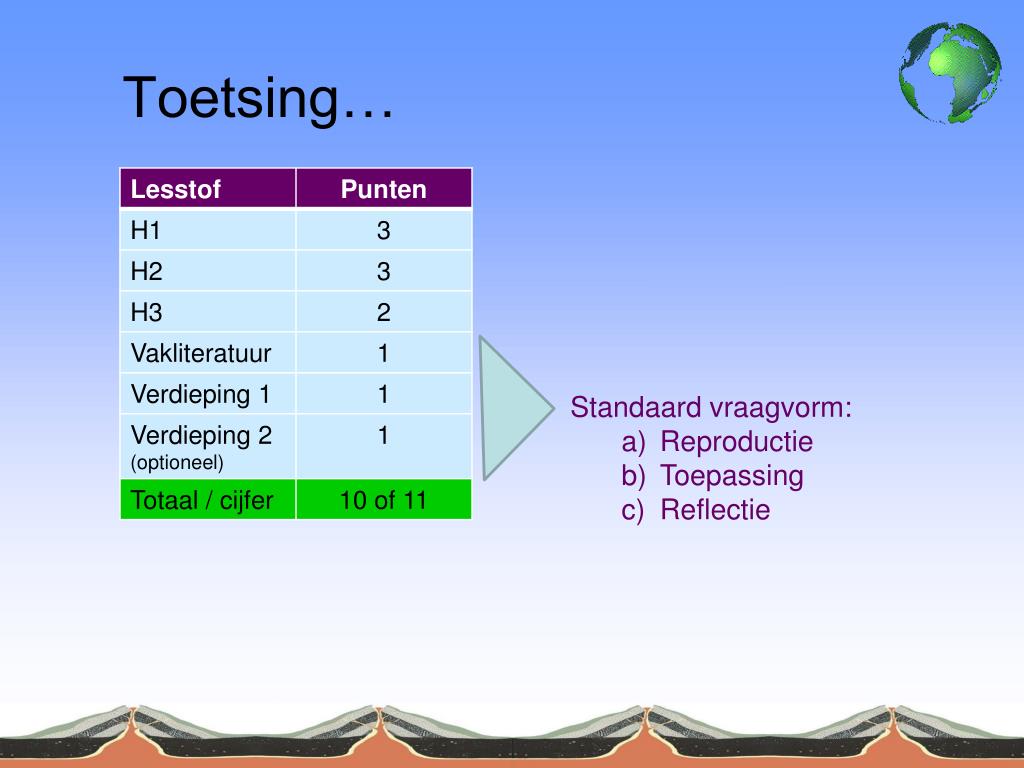 Toetsing…

| Lesstof | Punten |
|---|---|
| H1 | 3 |
| H2 | 3 |
| H3 | 2 |
| Vakliteratuur | 1 |
| Verdieping 1 | 1 |
| Verdieping 2 (optioneel) | 1 |
| Totaal / cijfer | 10 of 11 |

Standaard vraagvorm:
a) Reproductie
b) Toepassing
c) Reflectie